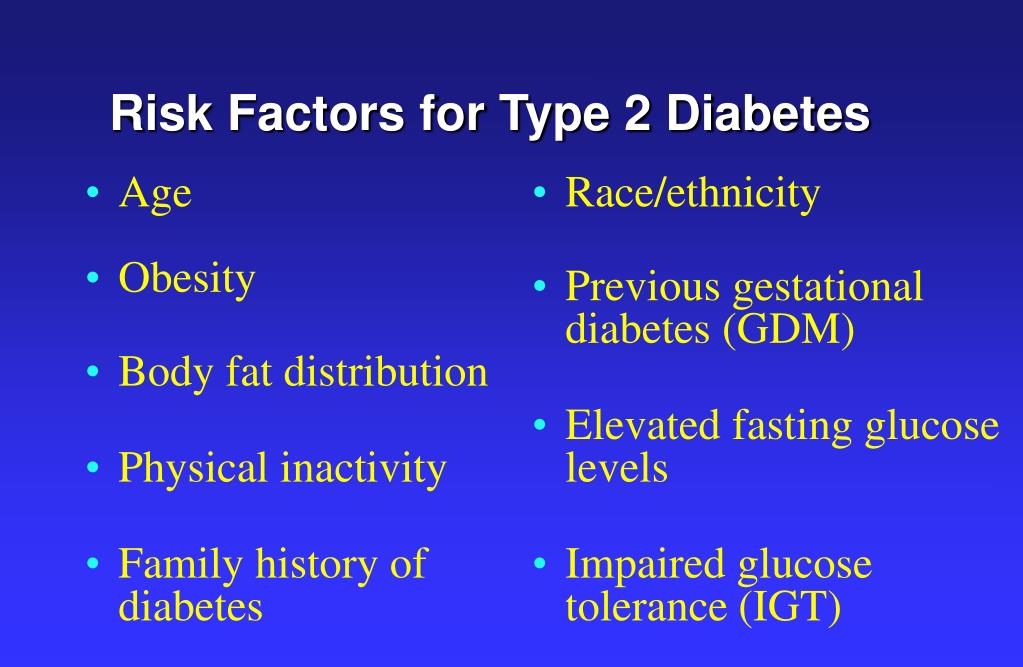 Risk Factors for Type 2 Diabetes

• Age

• Obesity

• Body fat distribution

• Physical inactivity

• Family history of diabetes

• Race/ethnicity

• Previous gestational diabetes (GDM)

• Elevated fasting glucose levels

• Impaired glucose tolerance (IGT)